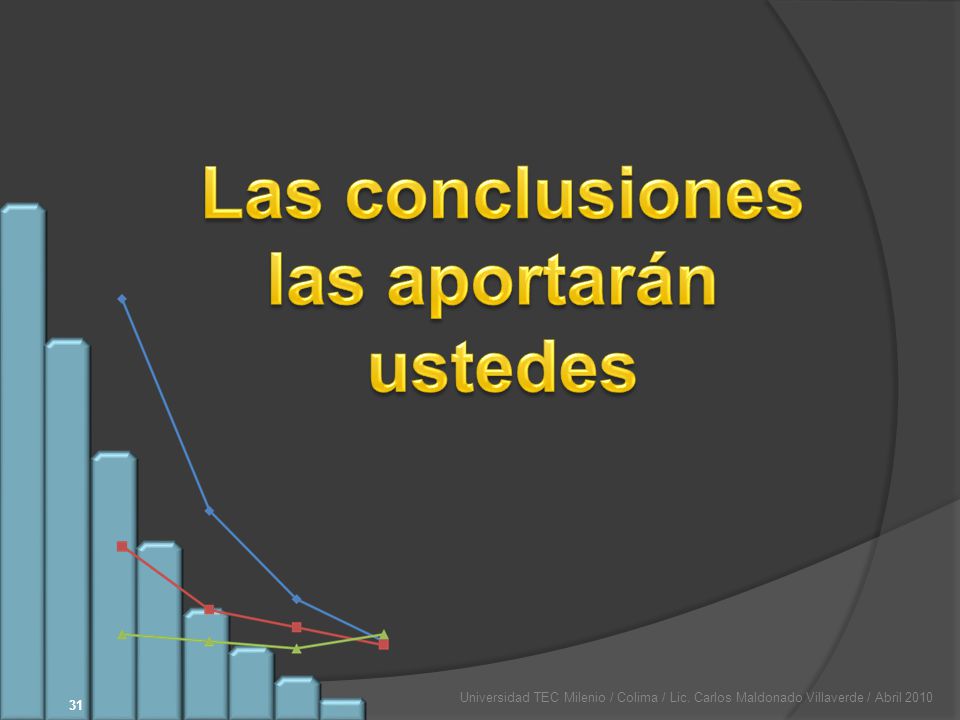 Las conclusiones las aportarán ustedes

31

Universidad TEC Milenio / Colima / Lic. Carlos Maldonado Villaverde / Abril 2010